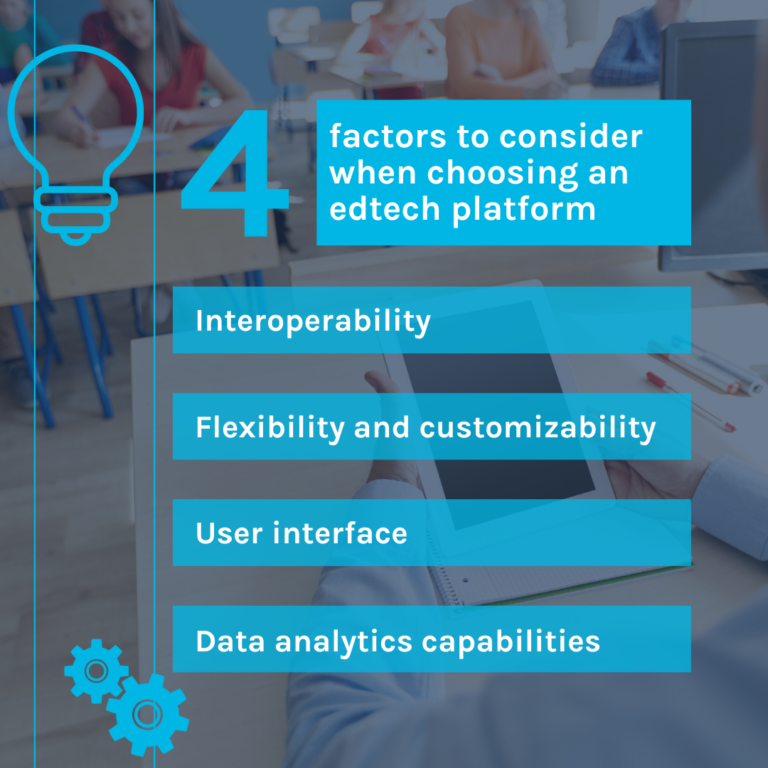 4 factors to consider when choosing an edtech platform

Interoperability

Flexibility and customizability

User interface

Data analytics capabilities